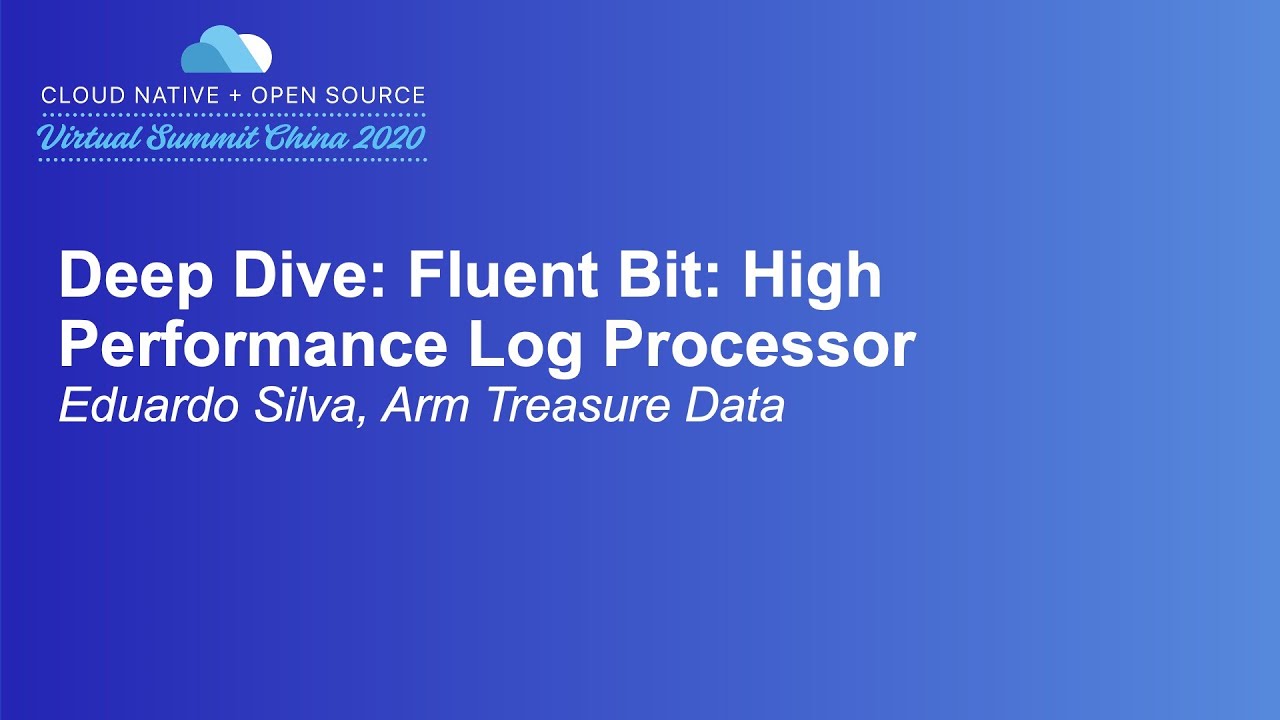 CLOUD NATIVE + OPEN SOURCE
Virtual Summit China 2020

Deep Dive: Fluent Bit: High Performance Log Processor
Eduardo Silva, Arm Treasure Data